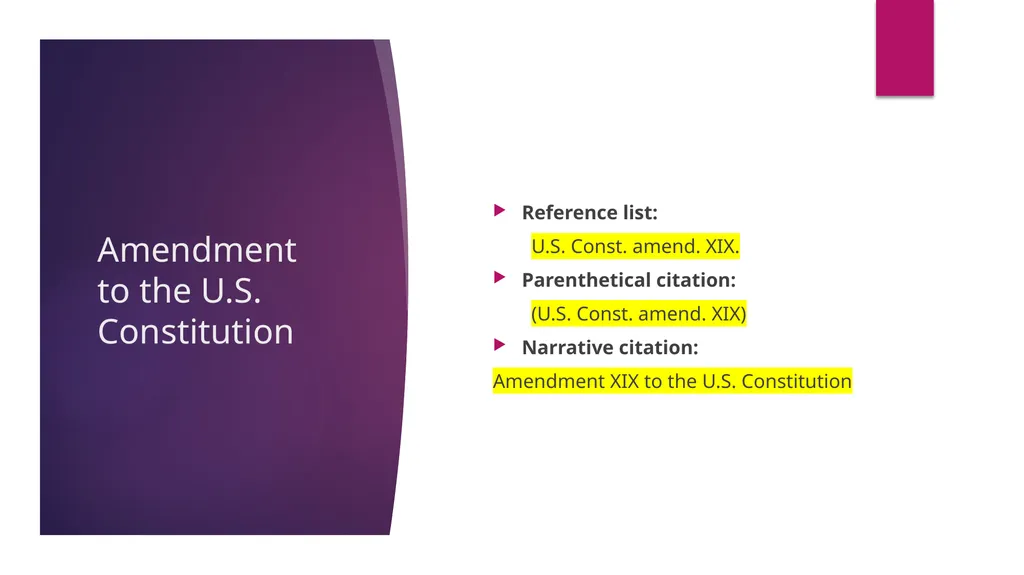 Amendment to the U.S. Constitution

Reference list:

U.S. Const. amend. XIX.

Parenthetical citation:

(U.S. Const. amend. XIX)

Narrative citation:

Amendment XIX to the U.S. Constitution